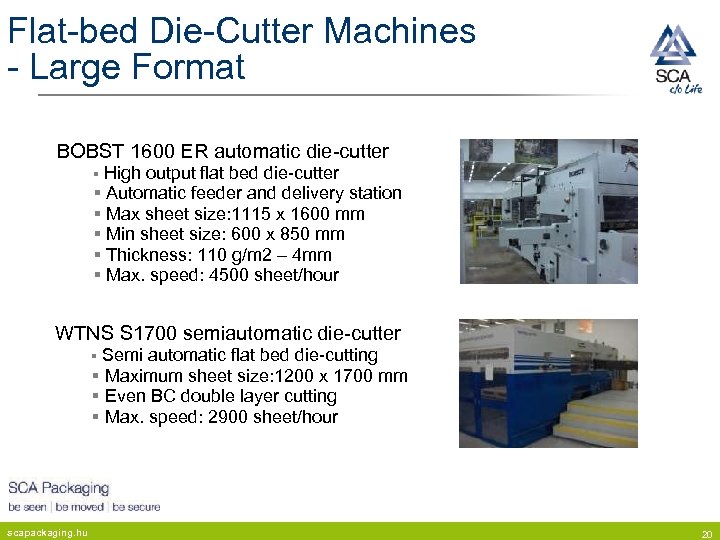 Flat-bed Die-Cutter Machines
- Large Format

SCA
c/o Life

BOBST 1600 ER automatic die-cutter
▪ High output flat bed die-cutter
▪ Automatic feeder and delivery station
▪ Max sheet size:1115 x 1600 mm
▪ Min sheet size: 600 x 850 mm
▪ Thickness: 110 g/m2 – 4mm
▪ Max. speed: 4500 sheet/hour

BOBST

WTNS S1700 semiautomatic die-cutter
▪ Semi automatic flat bed die-cutting
▪ Maximum sheet size:1200 x 1700 mm
▪ Even BC double layer cutting
▪ Max. speed: 2900 sheet/hour

SCA Packaging
be seen | be moved | be secure

scapackaging.hu

20